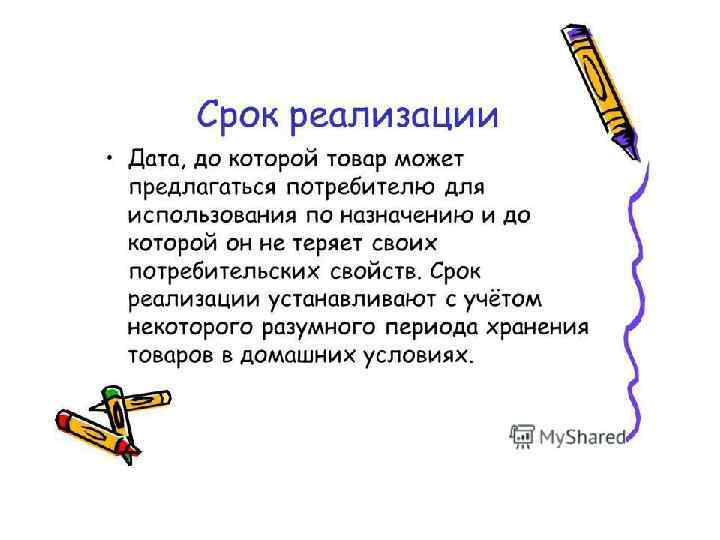 Срок реализации

• Дата, до которой товар может предлагаться потребителю для использования по назначению и до которой он не теряет своих потребительских свойств. Срок реализации устанавливают с учётом некоторого разумного периода хранения товаров в домашних условиях.

MyShared